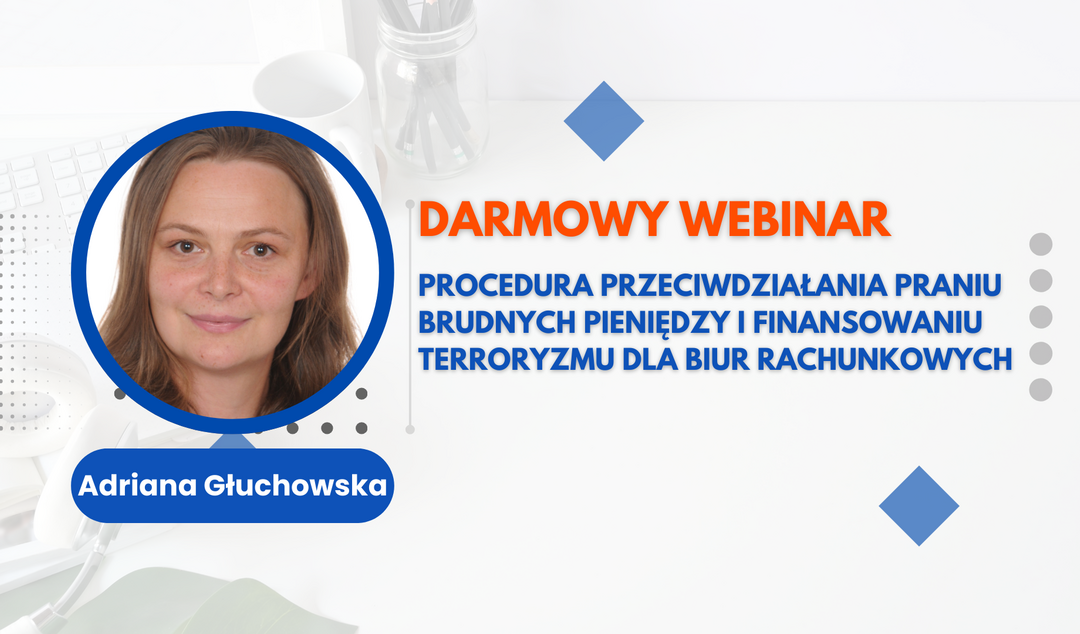 DARMOWY WEBINAR

PROCEDURA PRZECIWDZIAŁANIA PRANIU BRUDNYCH PIENIĘDZY I FINANSOWANIU TERRORYZMU DLA BIUR RACHUNKOWYCH

Adriana Głuchowska